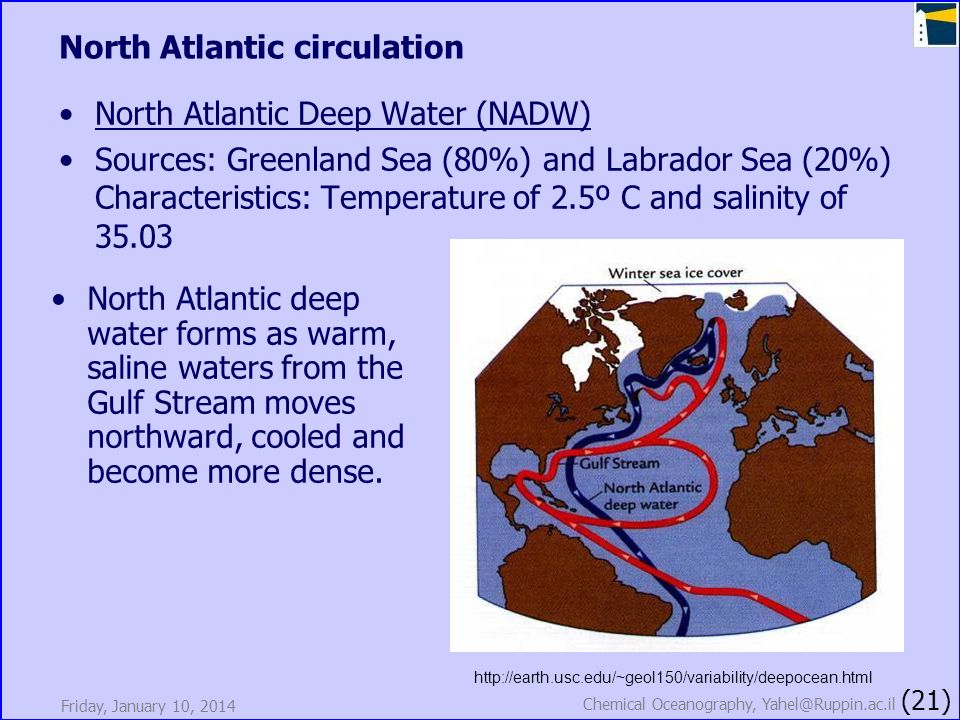 North Atlantic circulation

• North Atlantic Deep Water (NADW)

• Sources: Greenland Sea (80%) and Labrador Sea (20%) Characteristics: Temperature of 2.5º C and salinity of 35.03

• North Atlantic deep water forms as warm, saline waters from the Gulf Stream moves northward, cooled and become more dense.

Winter sea ice cover

Gulf Stream

North Atlantic deep water

http://earth.usc.edu/~geol150/variability/deepocean.html

Friday, January 10, 2014

Chemical Oceanography, Yahel@Ruppin.ac.il (21)